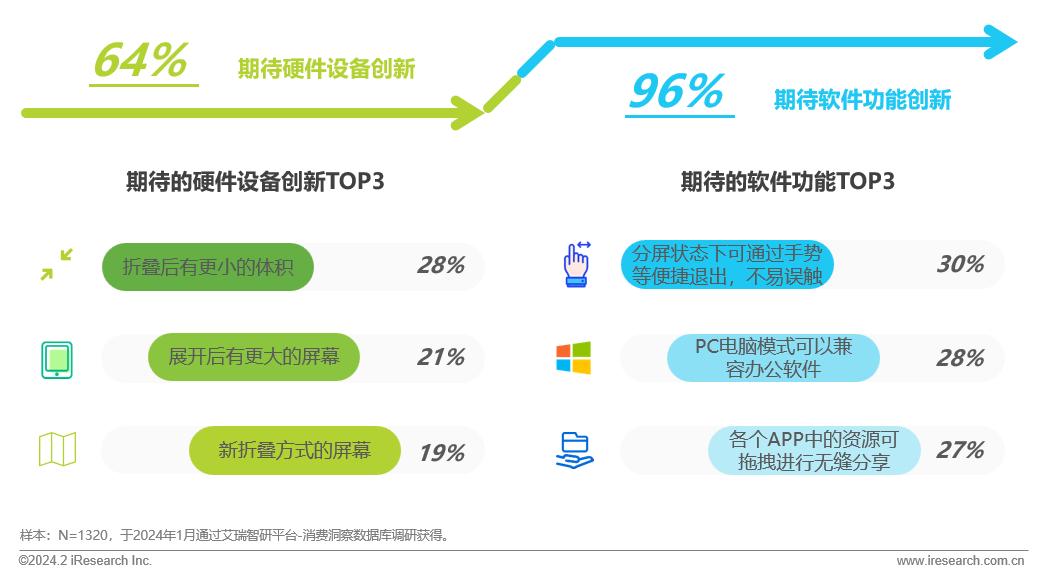 64% 期待硬件设备创新

96% 期待软件功能创新

期待的硬件设备创新TOP3

折叠后有更小的体积 28%

展开后有更大的屏幕 21%

新折叠方式的屏幕 19%

期待的软件功能TOP3

分屏状态下可通过手势等便捷退出，不易误触 30%

PC电脑模式可以兼容办公软件 28%

各个APP中的资源可拖拽进行无缝分享 27%

样本：N=1320，于2024年1月通过艾瑞智研平台-消费洞察数据库调研获得。

©2024.2 iResearch Inc.

www.iresearch.com.cn